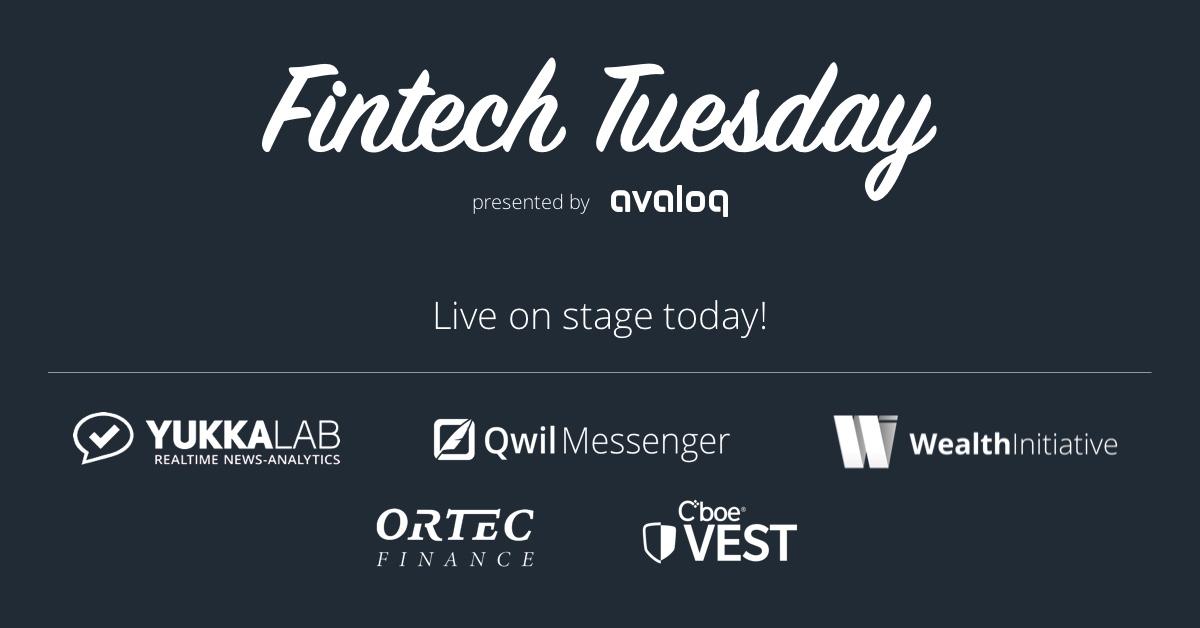 Fintech Tuesday

presented by avaloq

Live on stage today!

YUKKALAB
REALTIME NEWS-ANALYTICS

Qwil Messenger

WealthInitiative

ORTEC
FINANCE

Cboe
VEST